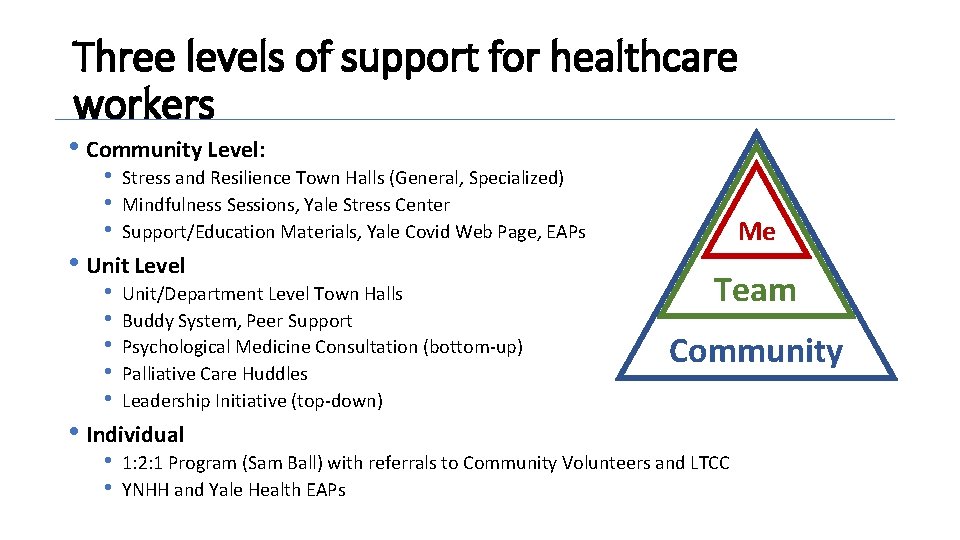 Three levels of support for healthcare workers

• Community Level:
  • Stress and Resilience Town Halls (General, Specialized)
  • Mindfulness Sessions, Yale Stress Center
  • Support/Education Materials, Yale Covid Web Page, EAPs
• Unit Level
  • Unit/Department Level Town Halls
  • Buddy System, Peer Support
  • Psychological Medicine Consultation (bottom-up)
  • Palliative Care Huddles
  • Leadership Initiative (top-down)
• Individual
  • 1:2:1 Program (Sam Ball) with referrals to Community Volunteers and LTCC
  • YNHH and Yale Health EAPs

Me
Team
Community